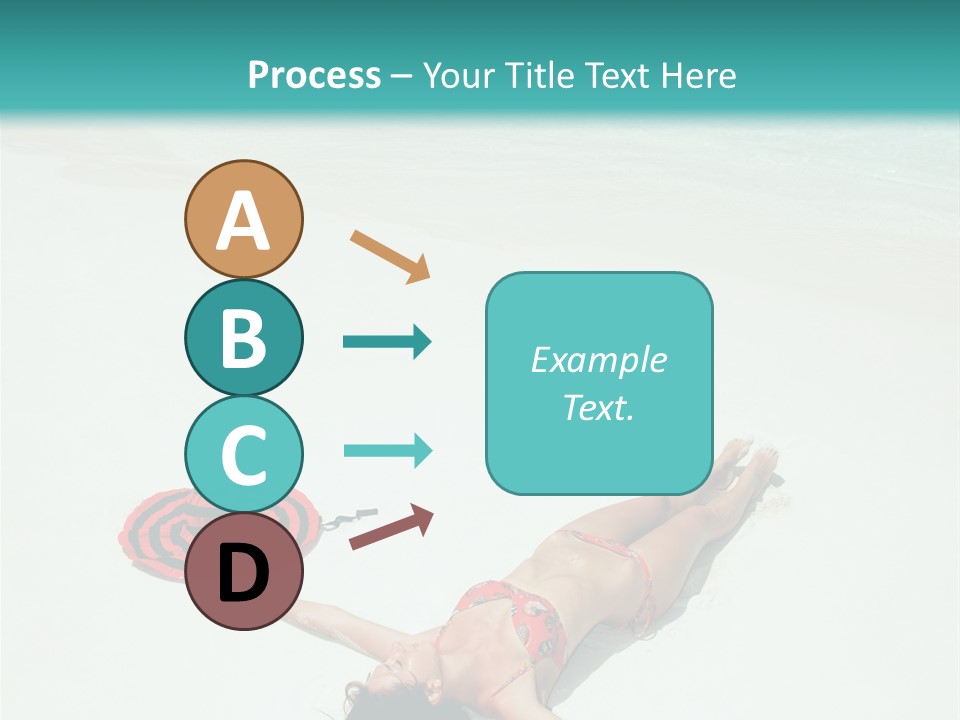 Process – Your Title Text Here

A

B

C

D

Example Text.